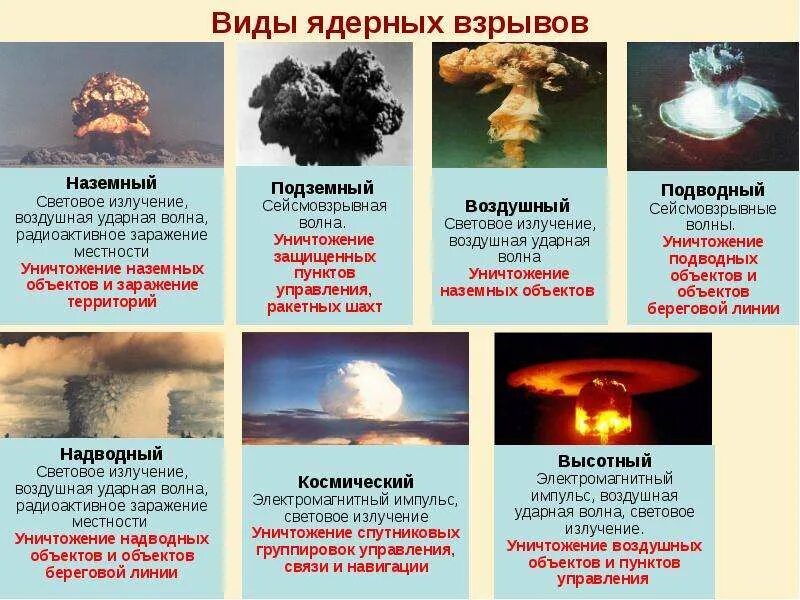 Виды ядерных взрывов

Наземный
Световое излучение, воздушная ударная волна, радиоактивное заражение местности
Уничтожение наземных объектов и заражение территорий

Подземный
Сейсмовзрывная волна.
Уничтожение защищенных пунктов управления, ракетных шахт

Воздушный
Световое излучение, воздушная ударная волна
Уничтожение наземных объектов

Подводный
Сейсмовзрывные волны.
Уничтожение подводных объектов и объектов береговой линии

Надводный
Световое излучение, воздушная ударная волна, радиоактивное заражение местности
Уничтожение надводных объектов и объектов береговой линии

Космический
Электромагнитный импульс, световое излучение
Уничтожение спутниковых группировок управления, связи и навигации

Высотный
Электромагнитный импульс, воздушная ударная волна, световое излучение.
Уничтожение воздушных объектов и пунктов управления